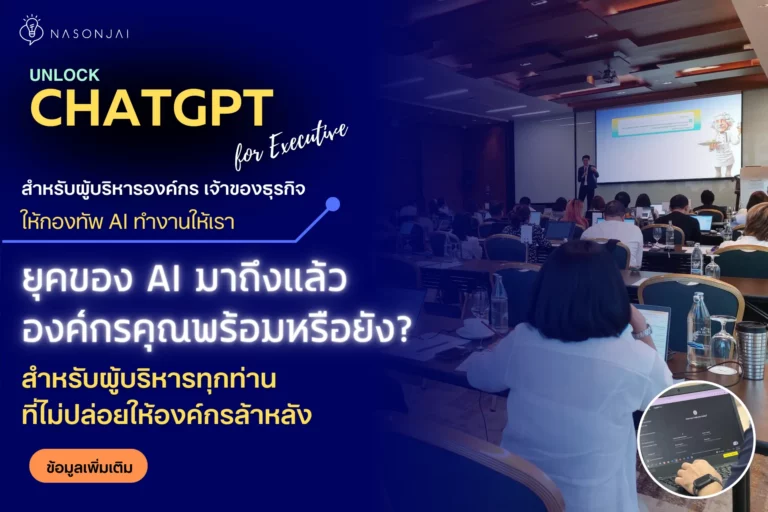 NASONJAI

UNLOCK
CHATGPT
for Executive

สำหรับผู้บริหารองค์กร เจ้าของธุรกิจ
ให้กองทัพ AI ทำงานให้เรา

ยุคของ AI มาถึงแล้ว
องค์กรคุณพร้อมหรือยัง?

สำหรับผู้บริหารทุกท่าน
ที่ไม่ปล่อยให้องค์กรล้าหลัง

ข้อมูลเพิ่มเติม